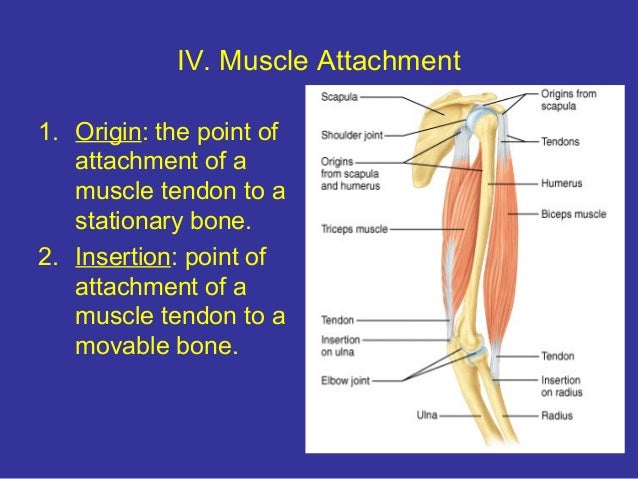 IV. Muscle Attachment

1. Origin: the point of attachment of a muscle tendon to a stationary bone.
2. Insertion: point of attachment of a muscle tendon to a movable bone.

Scapula
Shoulder joint
Origins from scapula and humerus
Triceps muscle
Tendon
Insertion on ulna
Elbow joint
Ulna
Origins from scapula
Tendons
Humerus
Biceps muscle
Tendon
Insertion on radius
Radius